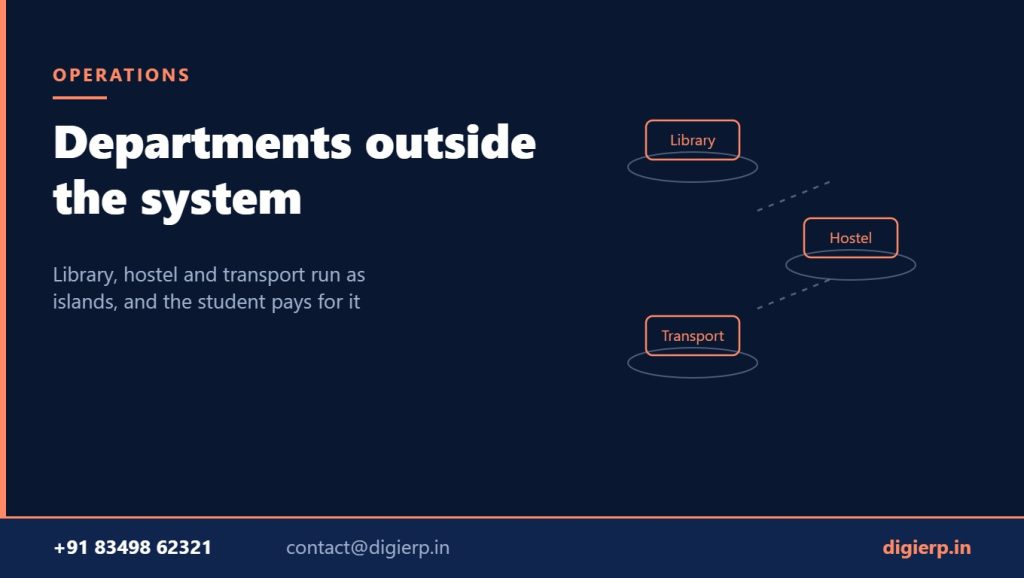 OPERATIONS

Departments outside the system

Library, hostel and transport run as islands, and the student pays for it

Library

Hostel

Transport

+91 83498 62321

contact@digierp.in

digierp.in